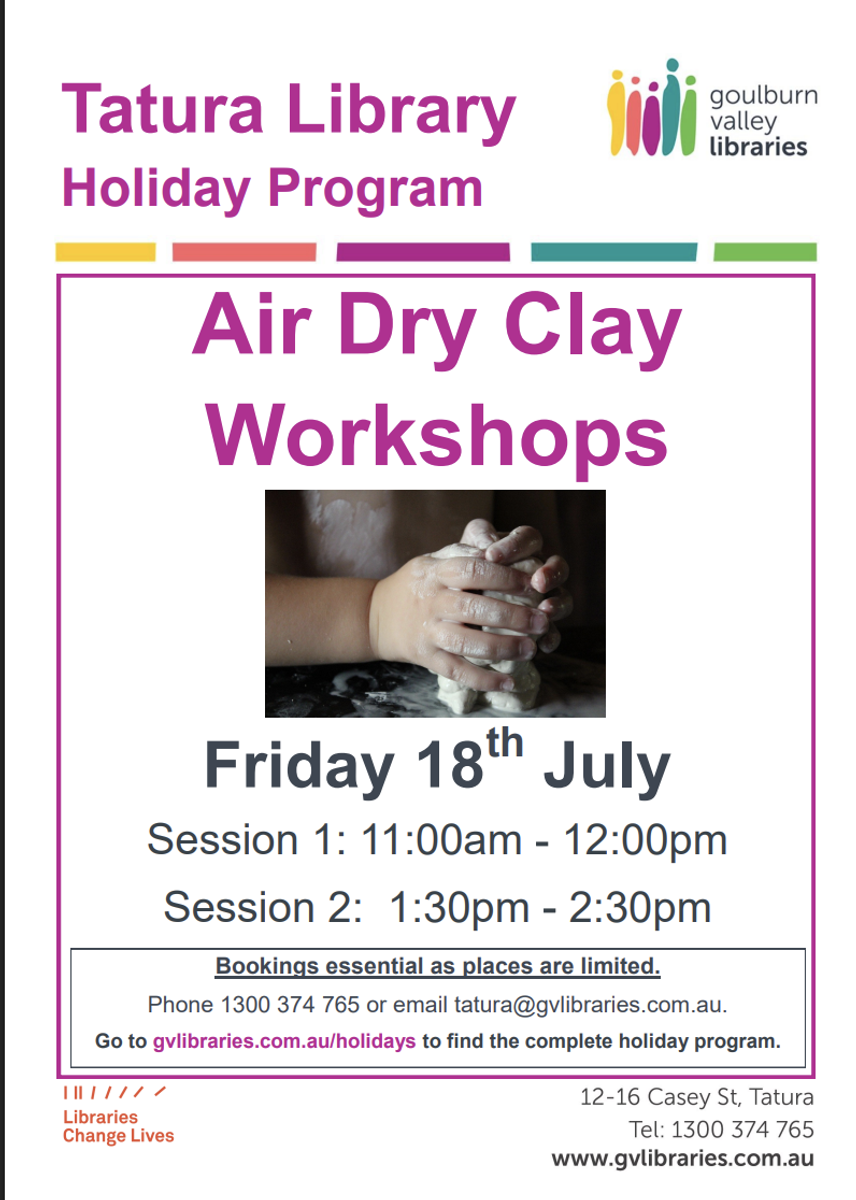 Tatura Library
Holiday Program

goulburn valley libraries

Air Dry Clay Workshops

Friday 18$^{th}$ July

Session 1: 11:00am - 12:00pm

Session 2: 1:30pm - 2:30pm

Bookings essential as places are limited.

Phone 1300 374 765 or email tatura@gvlibraries.com.au.

Go to gvlibraries.com.au/holidays to find the complete holiday program.

Libraries Change Lives

12-16 Casey St, Tatura
Tel: 1300 374 765
www.gvlibraries.com.au